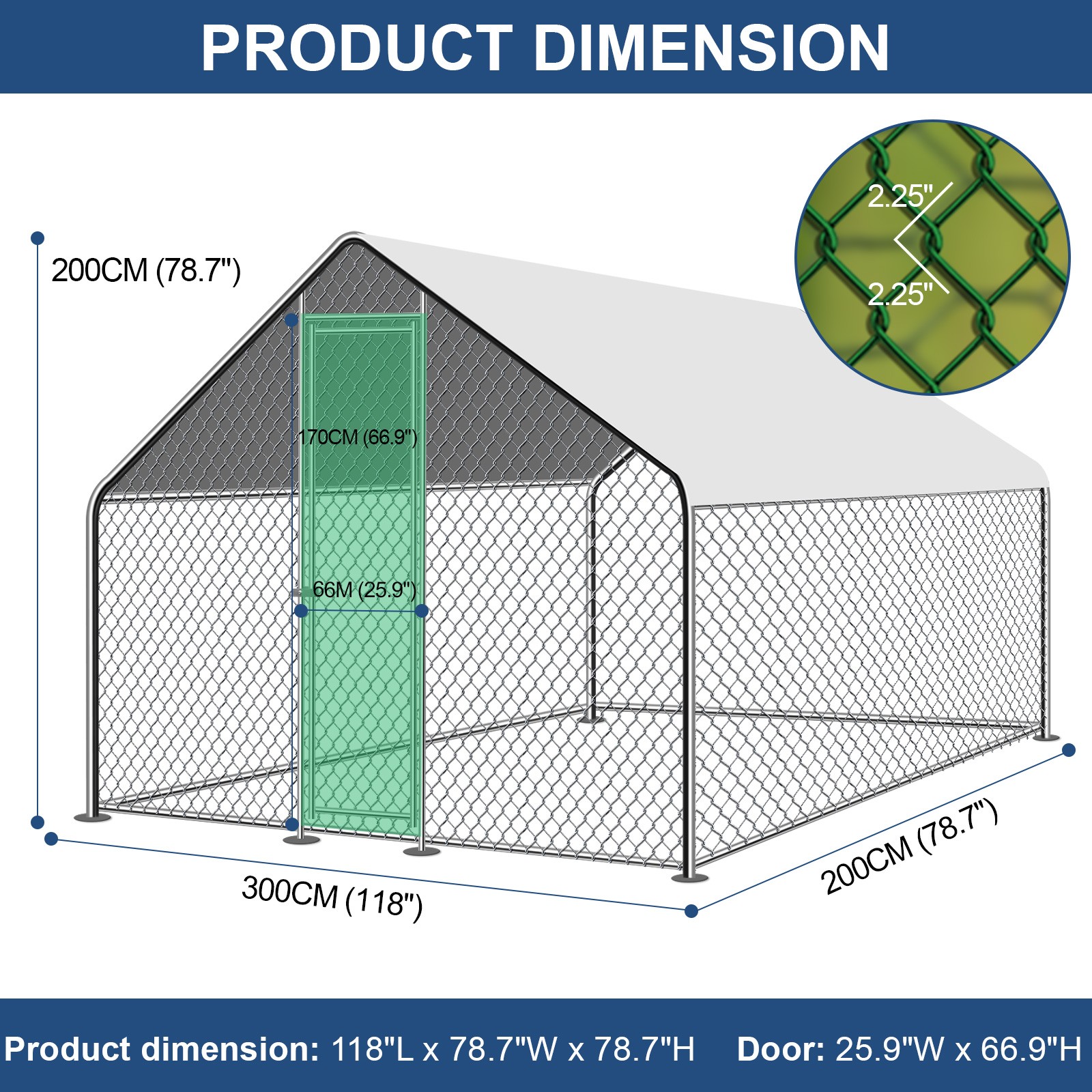 PRODUCT DIMENSION

2.25"

2.25"

200CM (78.7")

170CM (66.9")

66M (25.9")

300CM (118")

200CM (78.7")

Product dimension: 118"L x 78.7"W x 78.7"H    Door: 25.9"W x 66.9"H